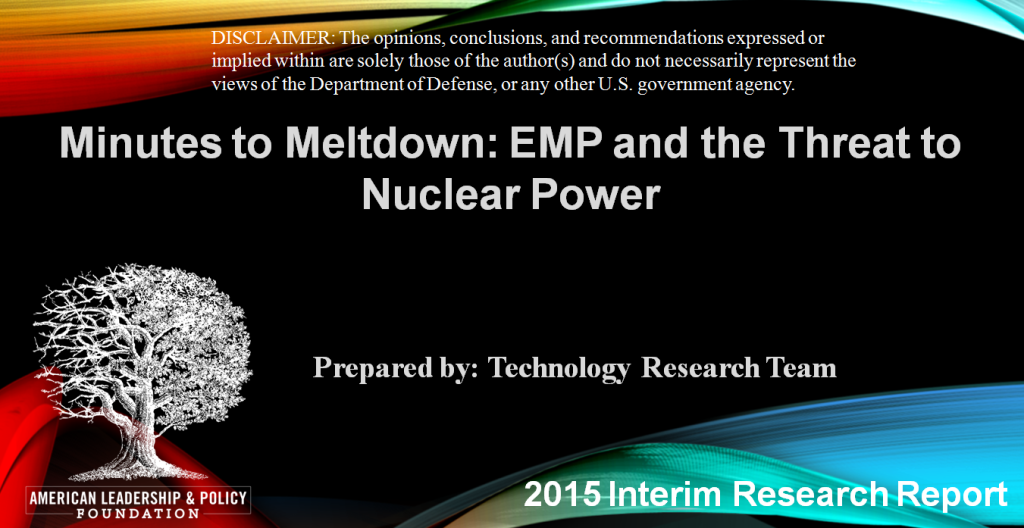 DISCLAIMER: The opinions, conclusions, and recommendations expressed or implied within are solely those of the author(s) and do not necessarily represent the views of the Department of Defense, or any other U.S. government agency.

Minutes to Meltdown: EMP and the Threat to Nuclear Power

Prepared by: Technology Research Team

AMERICAN LEADERSHIP & POLICY FOUNDATION

2015 Interim Research Report